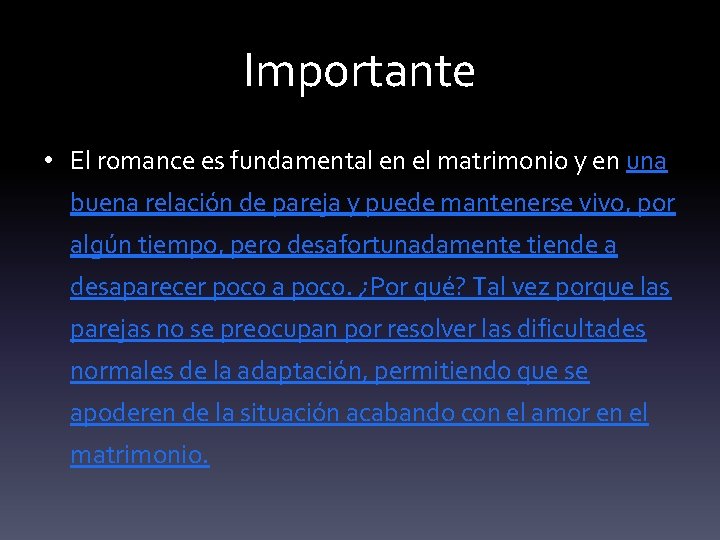 Importante

• El romance es fundamental en el matrimonio y en una buena relación de pareja y puede mantenerse vivo, por algún tiempo, pero desafortunadamente tiende a desaparecer poco a poco. ¿Por qué? Tal vez porque las parejas no se preocupan por resolver las dificultades normales de la adaptación, permitiendo que se apoderen de la situación acabando con el amor en el matrimonio.